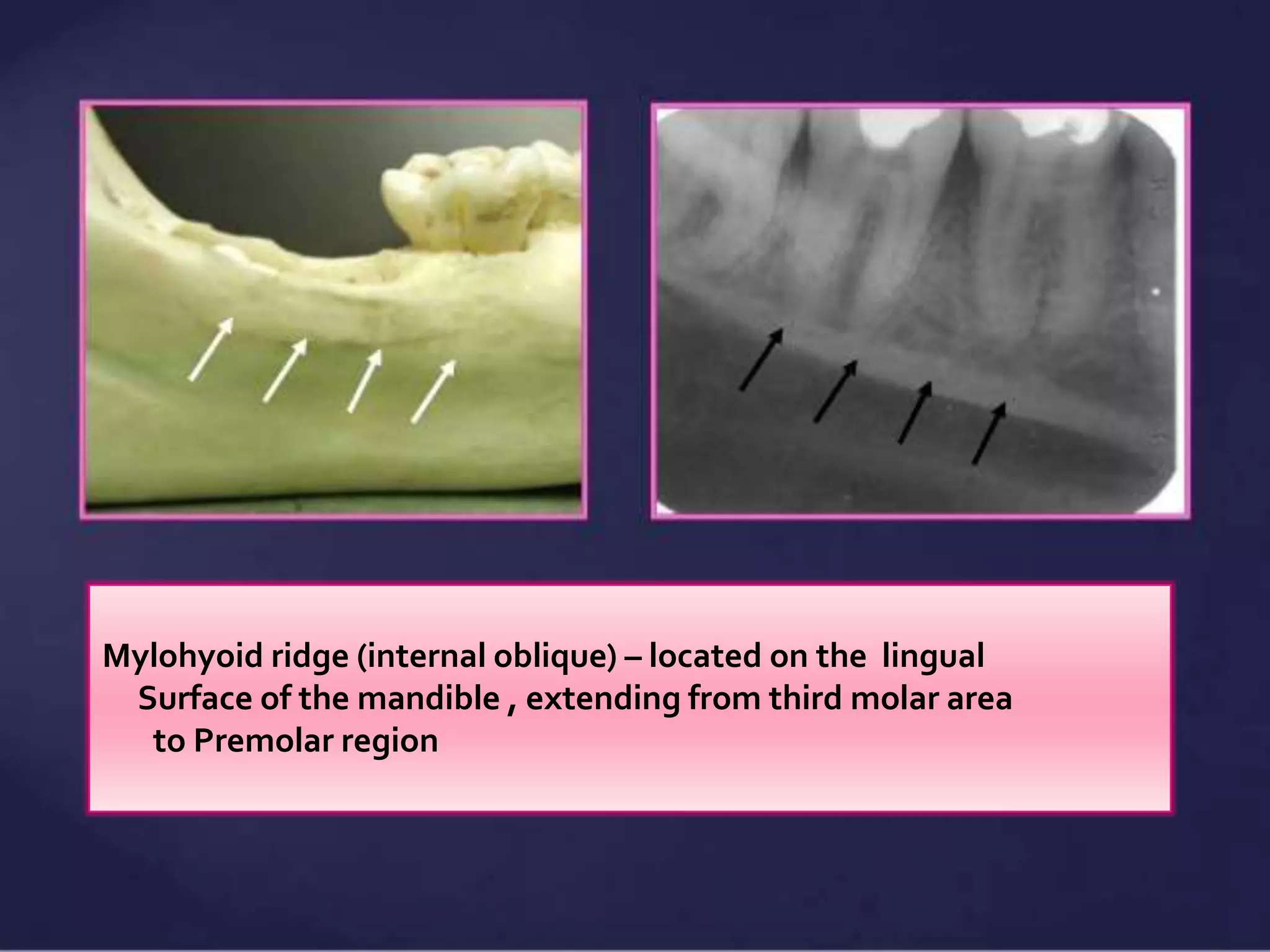 Mylohyoid ridge (internal oblique) – located on the lingual Surface of the mandible , extending from third molar area to Premolar region